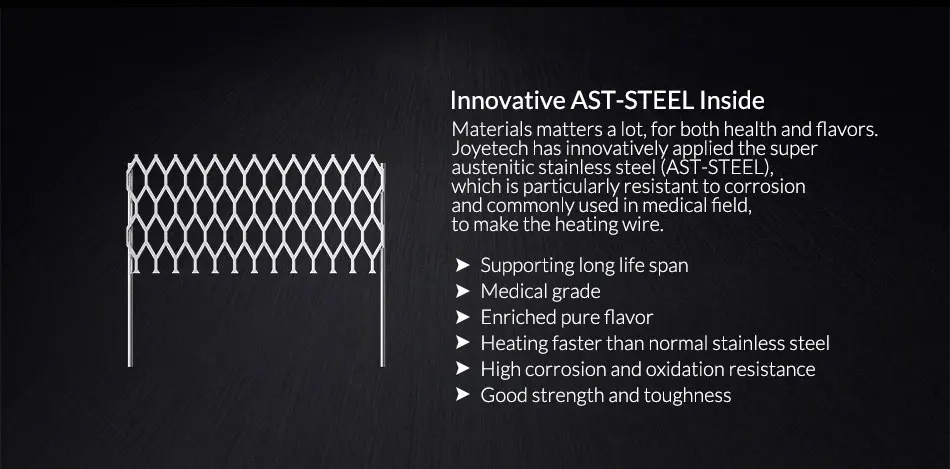 Innovative AST-STEEL Inside

Materials matters a lot, for both health and flavors. Joyetech has innovatively applied the super austenitic stainless steel (AST-STEEL), which is particularly resistant to corrosion and commonly used in medical field, to make the heating wire.

➤ Supporting long life span
➤ Medical grade
➤ Enriched pure flavor
➤ Heating faster than normal stainless steel
➤ High corrosion and oxidation resistance
➤ Good strength and toughness